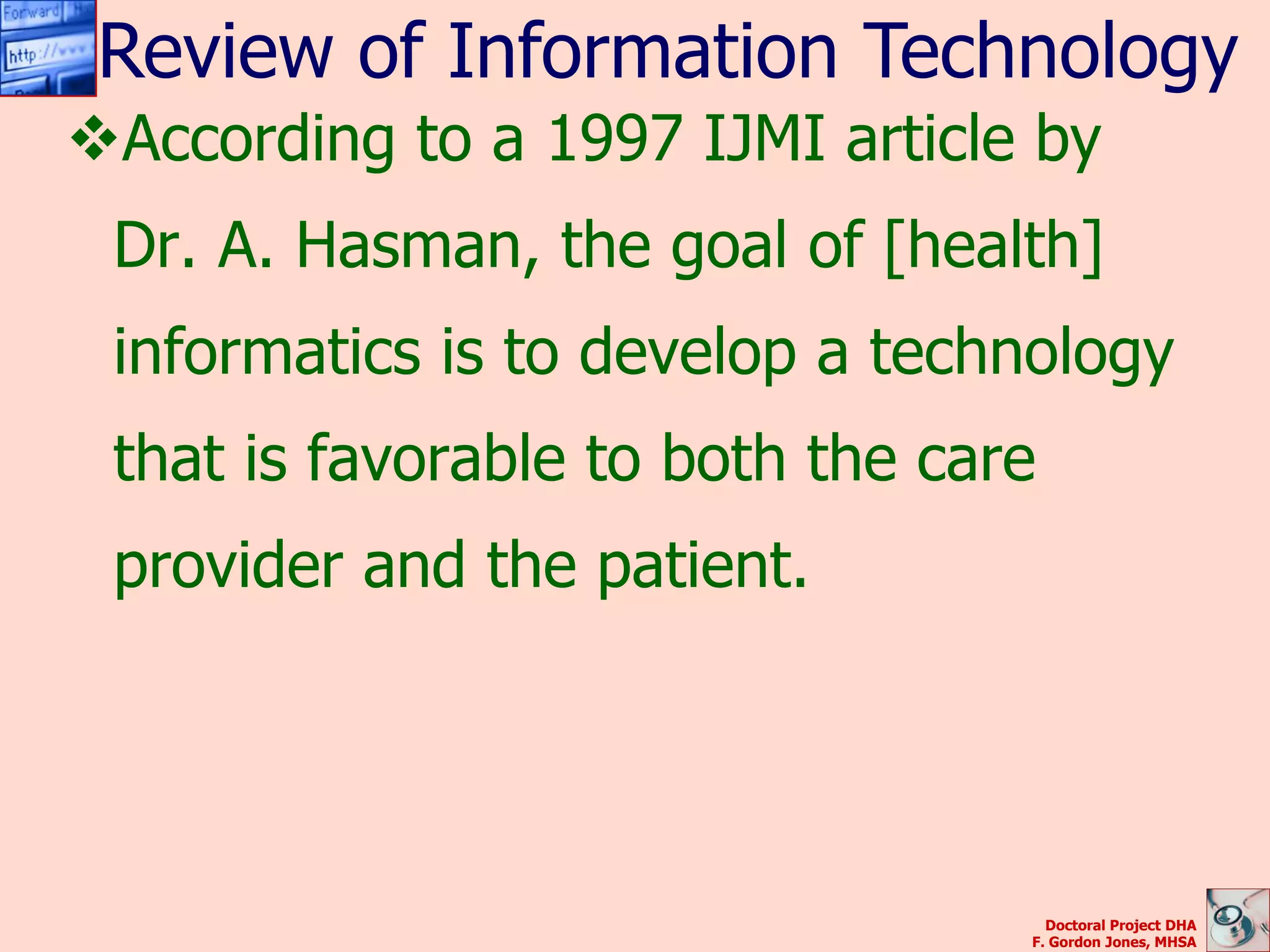 Forward
http://www

Review of Information Technology

❖According to a 1997 IJMI article by Dr. A. Hasman, the goal of [health] informatics is to develop a technology that is favorable to both the care provider and the patient.

Doctoral Project DHA
F. Gordon Jones, MHSA